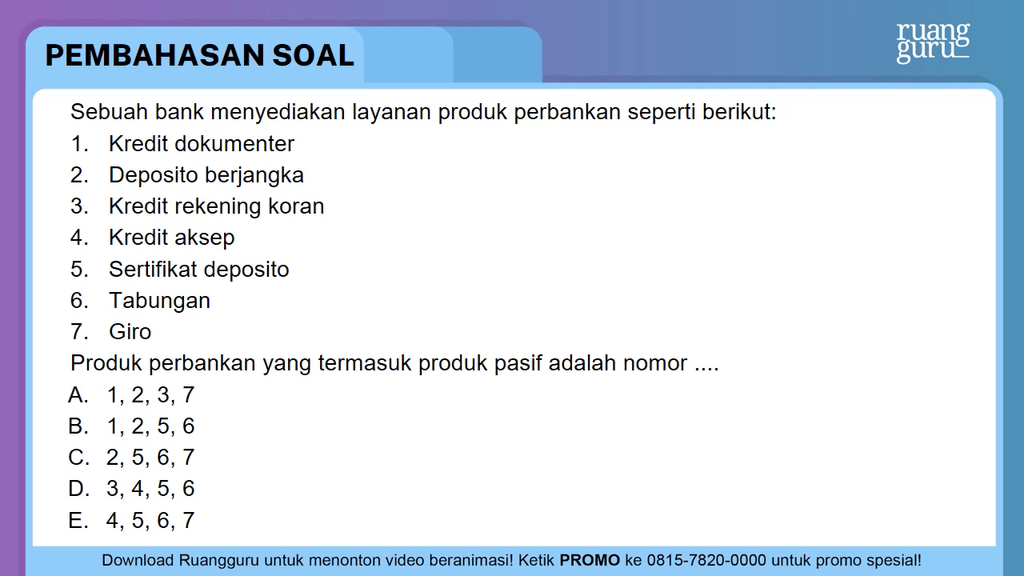 PEMBAHASAN SOAL

ruang guru

Sebuah bank menyediakan layanan produk perbankan seperti berikut:
1. Kredit dokumenter
2. Deposito berjangka
3. Kredit rekening koran
4. Kredit aksep
5. Sertifikat deposito
6. Tabungan
7. Giro
Produk perbankan yang termasuk produk pasif adalah nomor ....
A. 1, 2, 3, 7
B. 1, 2, 5, 6
C. 2, 5, 6, 7
D. 3, 4, 5, 6
E. 4, 5, 6, 7

Download Ruangguru untuk menonton video beranimasi! Ketik PROMO ke 0815-7820-0000 untuk promo spesial!